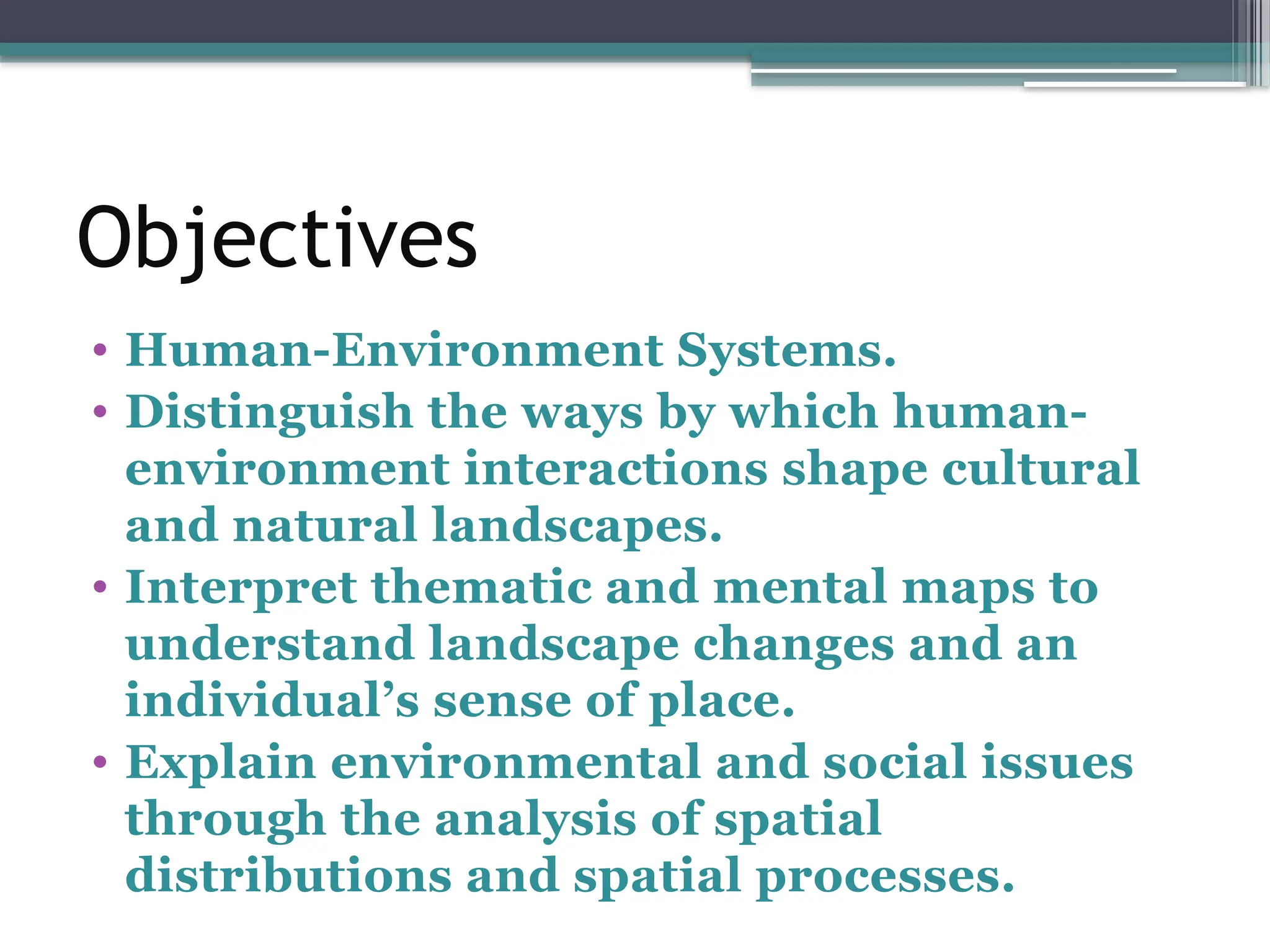 Objectives

• Human-Environment Systems.
• Distinguish the ways by which human-environment interactions shape cultural and natural landscapes.
• Interpret thematic and mental maps to understand landscape changes and an individual's sense of place.
• Explain environmental and social issues through the analysis of spatial distributions and spatial processes.